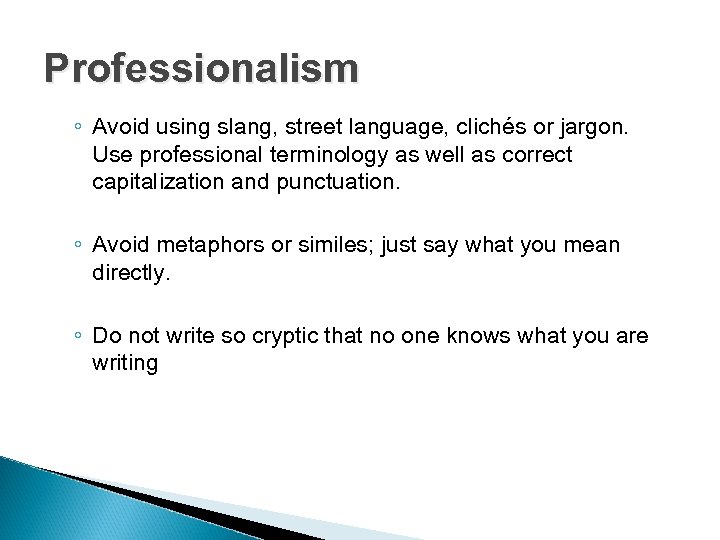 Professionalism

◦ Avoid using slang, street language, clichés or jargon. Use professional terminology as well as correct capitalization and punctuation.

◦ Avoid metaphors or similes; just say what you mean directly.

◦ Do not write so cryptic that no one knows what you are writing